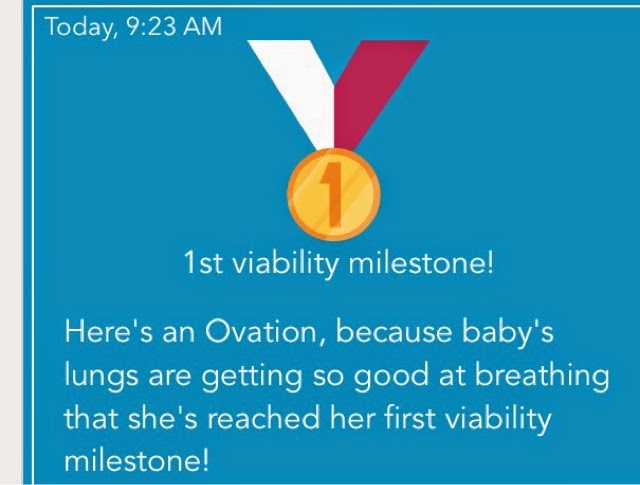 Today, 9:23 AM

1

1st viability milestone!

Here's an Ovation, because baby's lungs are getting so good at breathing that she's reached her first viability milestone!